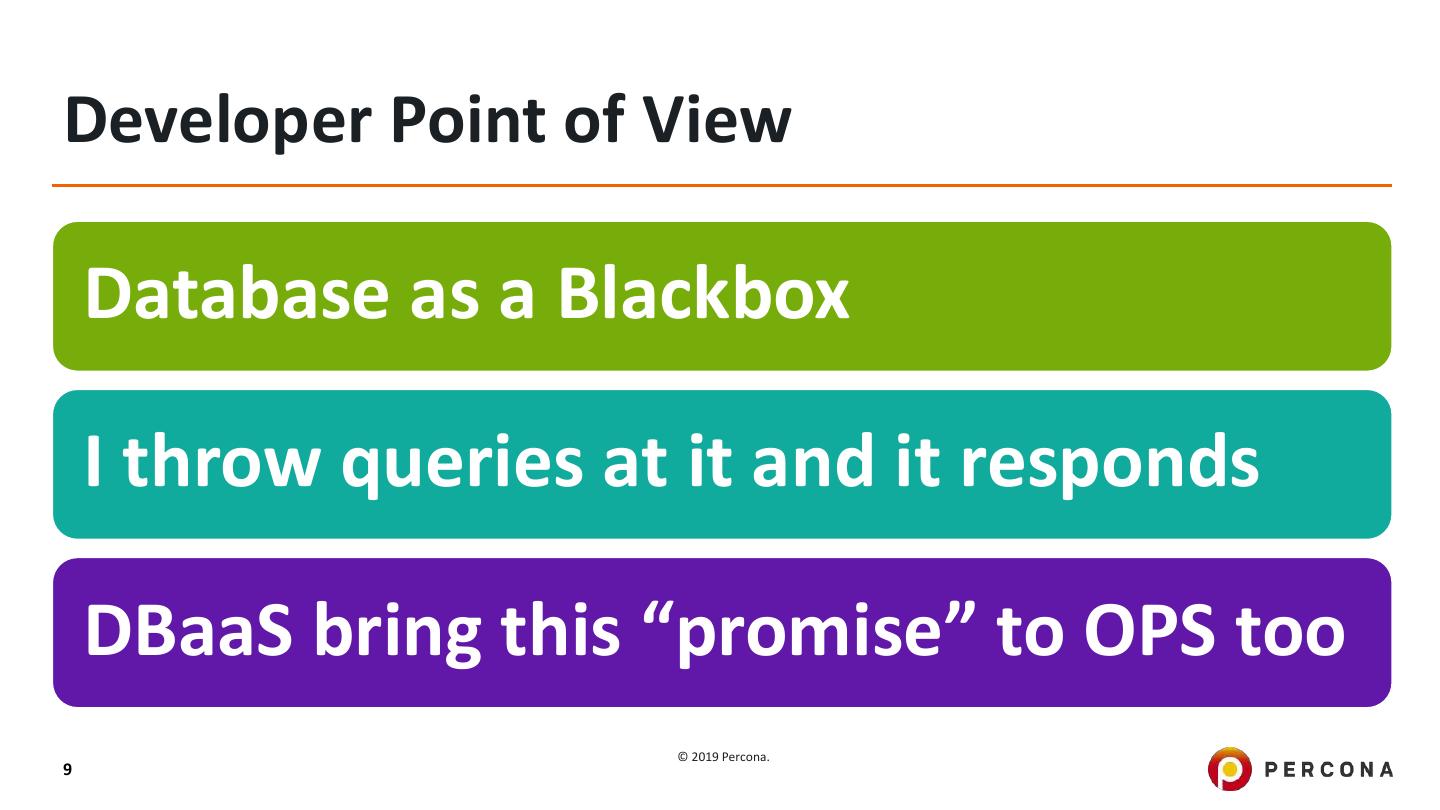 Developer Point of View

Database as a Blackbox

I throw queries at it and it responds

DBaaS bring this “promise” to OPS too

9

© 2019 Percona.

PERCONA